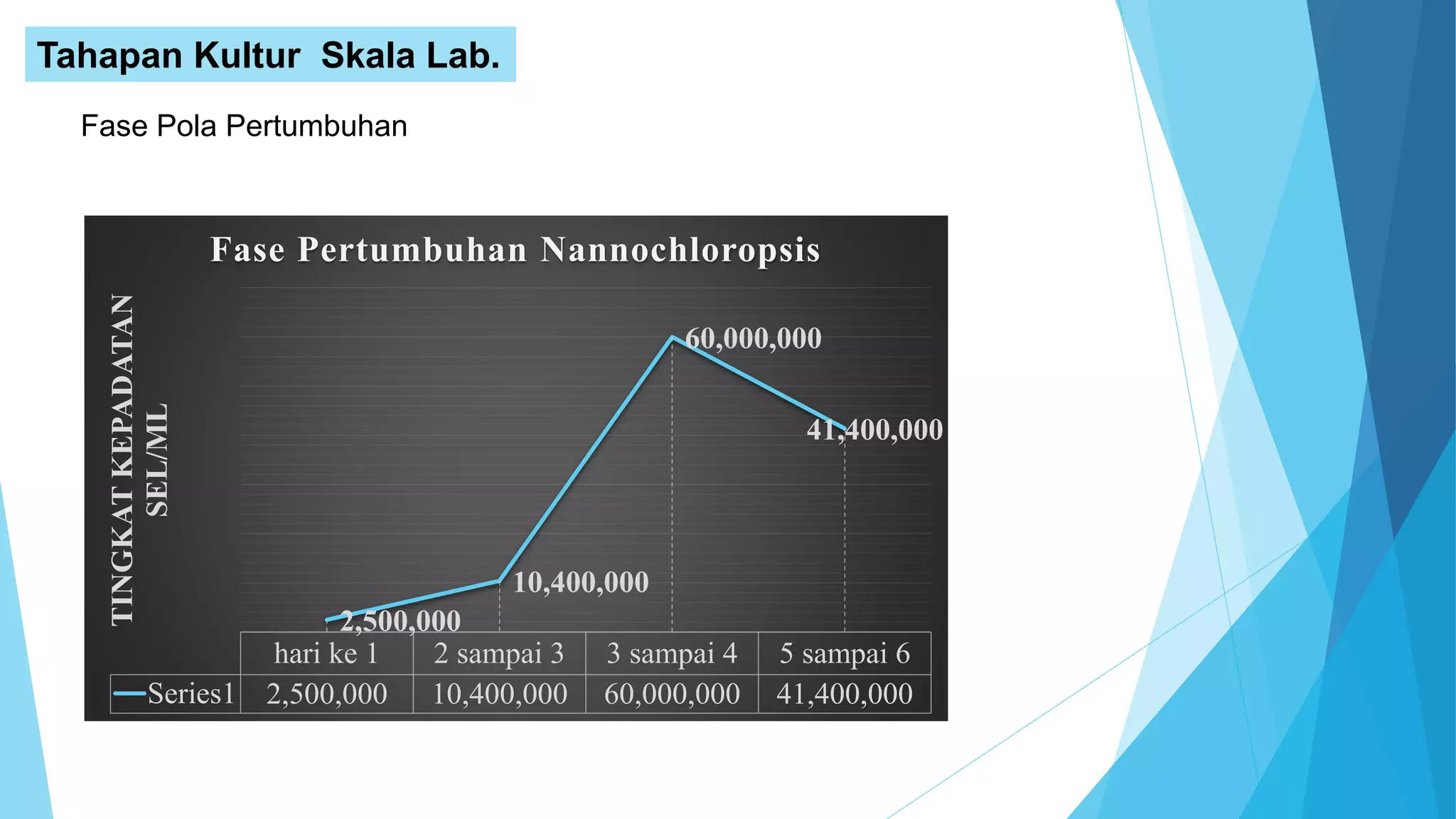 Tahapan Kultur Skala Lab.

Fase Pola Pertumbuhan

Fase Pertumbuhan Nannochloropsis

TINGKAT KEPADATAN SEL/ML

60,000,000
41,400,000
10,400,000
2,500,000

| | hari ke 1 | 2 sampai 3 | 3 sampai 4 | 5 sampai 6 |
|---|---|---|---|---|
| Series1 | 2,500,000 | 10,400,000 | 60,000,000 | 41,400,000 |